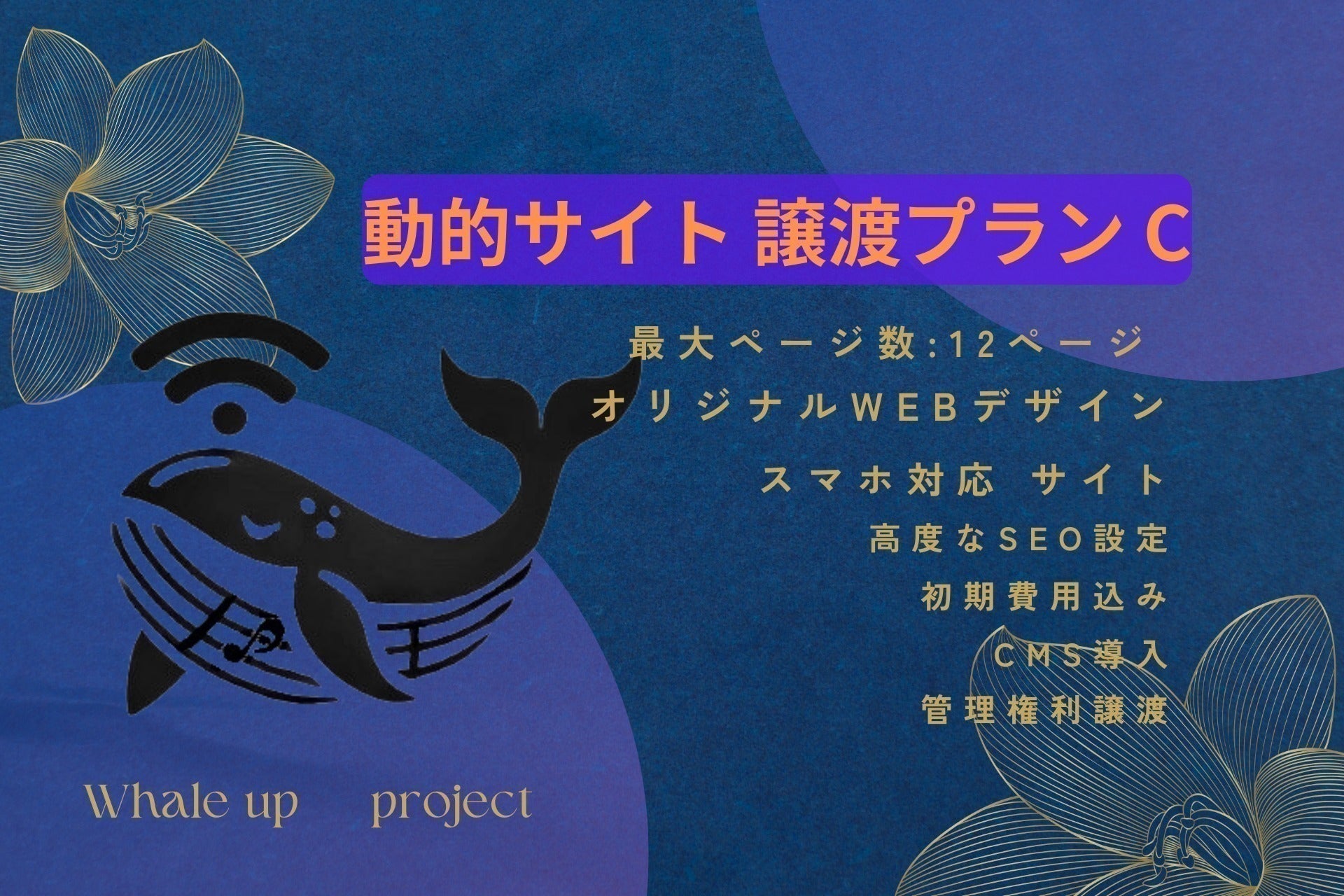 動的サイト 譲渡プラン C

最大ページ数:12ページ
オリジナルWEBデザイン
スマホ対応 サイト
高度なSEO設定
初期費用込み
CMS導入
管理権利譲渡

Whale up project